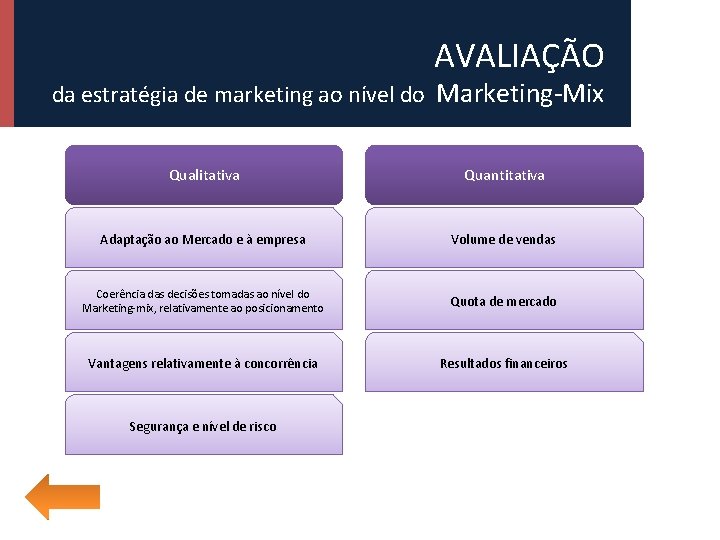 AVALIAÇÃO
da estratégia de marketing ao nível do Marketing-Mix

Qualitativa

Adaptação ao Mercado e à empresa

Coerência das decisões tomadas ao nível do Marketing-mix, relativamente ao posicionamento

Vantagens relativamente à concorrência

Segurança e nível de risco

Quantitativa

Volume de vendas

Quota de mercado

Resultados financeiros